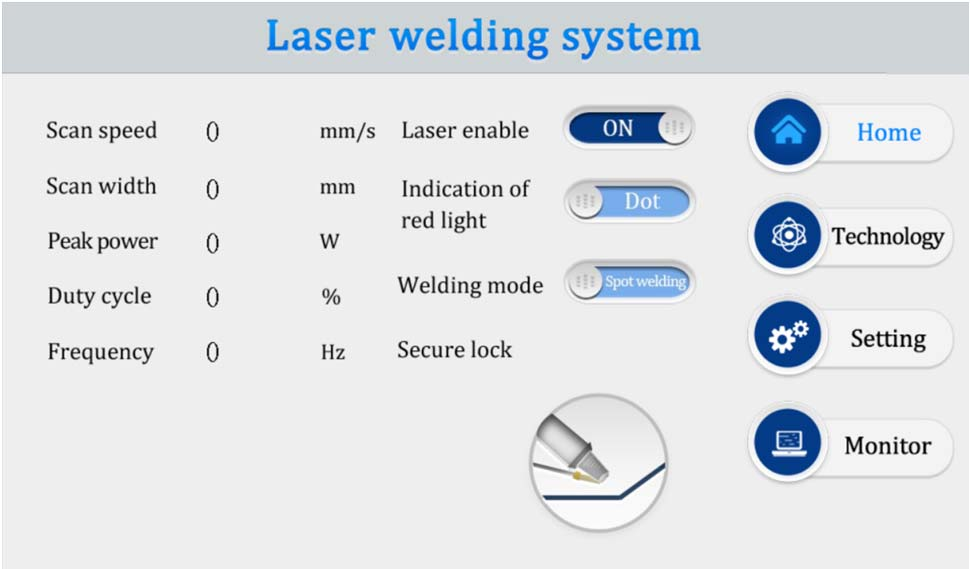 Laser welding system

Scan speed 0 mm/s
Scan width 0 mm
Peak power 0 W
Duty cycle 0 %
Frequency 0 Hz

Laser enable ON
Indication of red light Dot
Welding mode Spot welding
Secure lock

Home
Technology
Setting
Monitor